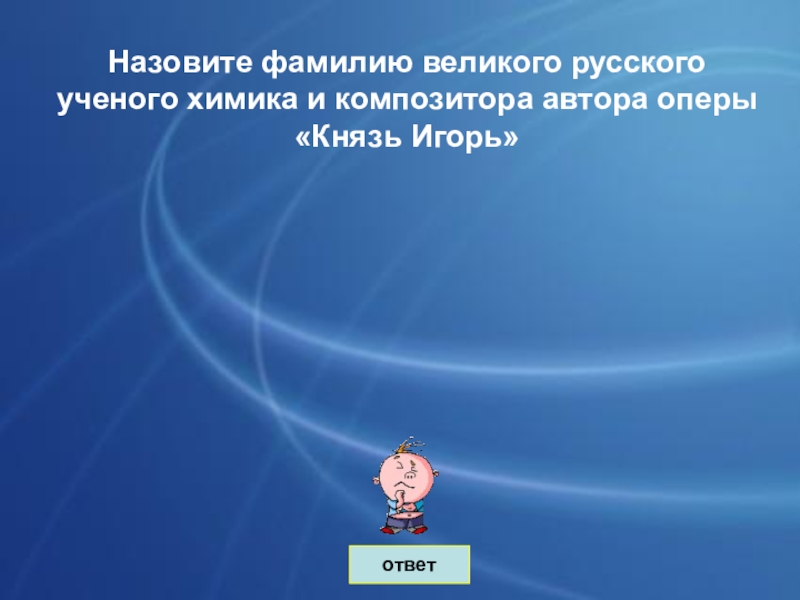 Назовите фамилию великого русского ученого химика и композитора автора оперы «Князь Игорь»

ответ